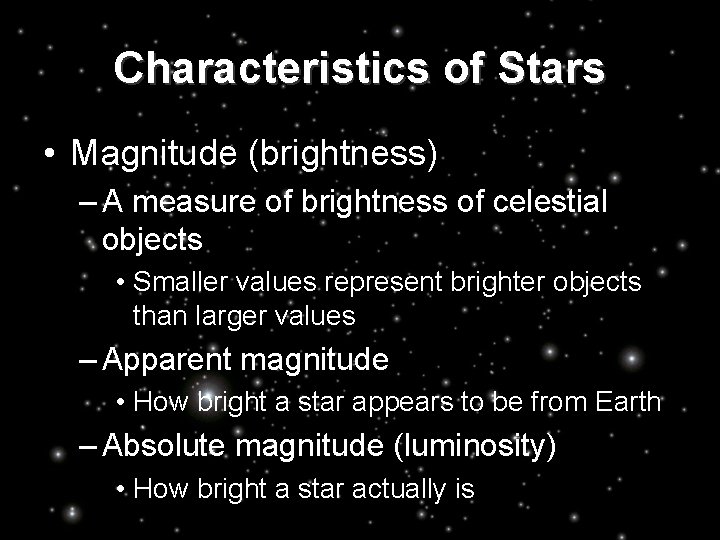 Characteristics of Stars

• Magnitude (brightness)
– A measure of brightness of celestial objects
• Smaller values represent brighter objects than larger values
– Apparent magnitude
• How bright a star appears to be from Earth
– Absolute magnitude (luminosity)
• How bright a star actually is